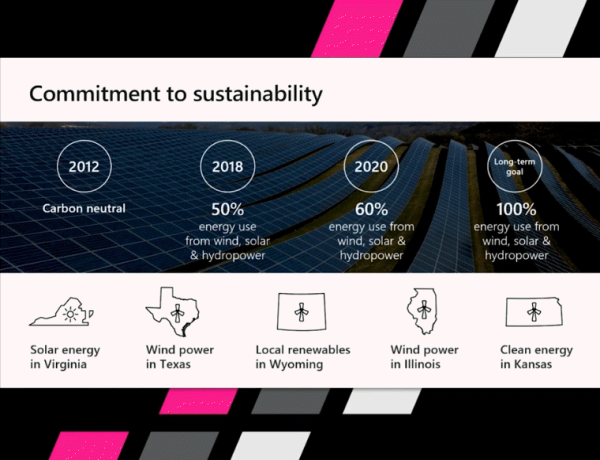 Commitment to sustainability

2012

Carbon neutral

2018

50%
energy use from wind, solar & hydropower

2020

60%
energy use from wind, solar & hydropower

Long-term goal

100%
energy use from wind, solar & hydropower

Solar energy in Virginia

Wind power in Texas

Local renewables in Wyoming

Wind power in Illinois

Clean energy in Kansas